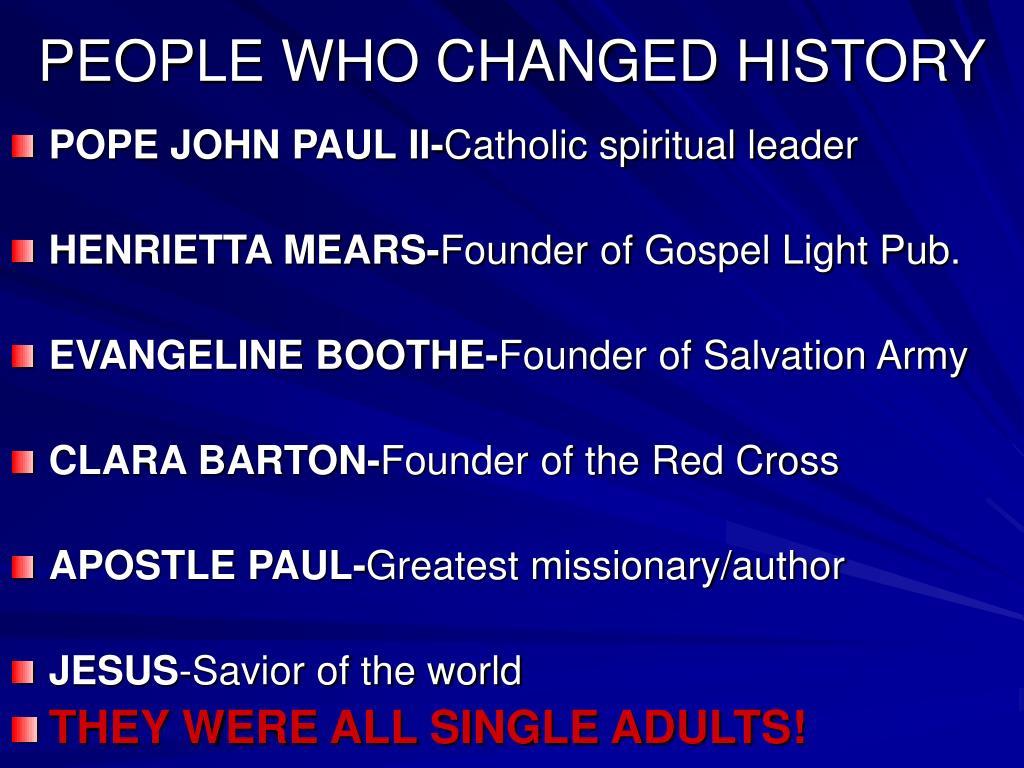 PEOPLE WHO CHANGED HISTORY

POPE JOHN PAUL II-Catholic spiritual leader

HENRIETTA MEARS-Founder of Gospel Light Pub.

EVANGELINE BOOTHE-Founder of Salvation Army

CLARA BARTON-Founder of the Red Cross

APOSTLE PAUL-Greatest missionary/author

JESUS-Savior of the world

THEY WERE ALL SINGLE ADULTS!